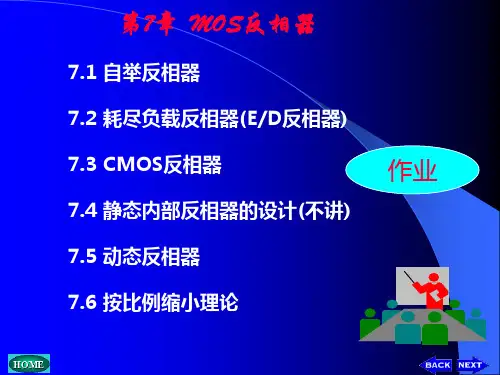 第7章 MOS反相器

7.1 自举反相器

7.2 耗尽负载反相器(E/D反相器)

7.3 CMOS反相器

作业

7.4 静态内部反相器的设计(不讲)

7.5 动态反相器

7.6 按比例缩小理论

HOME

BACK NEXT